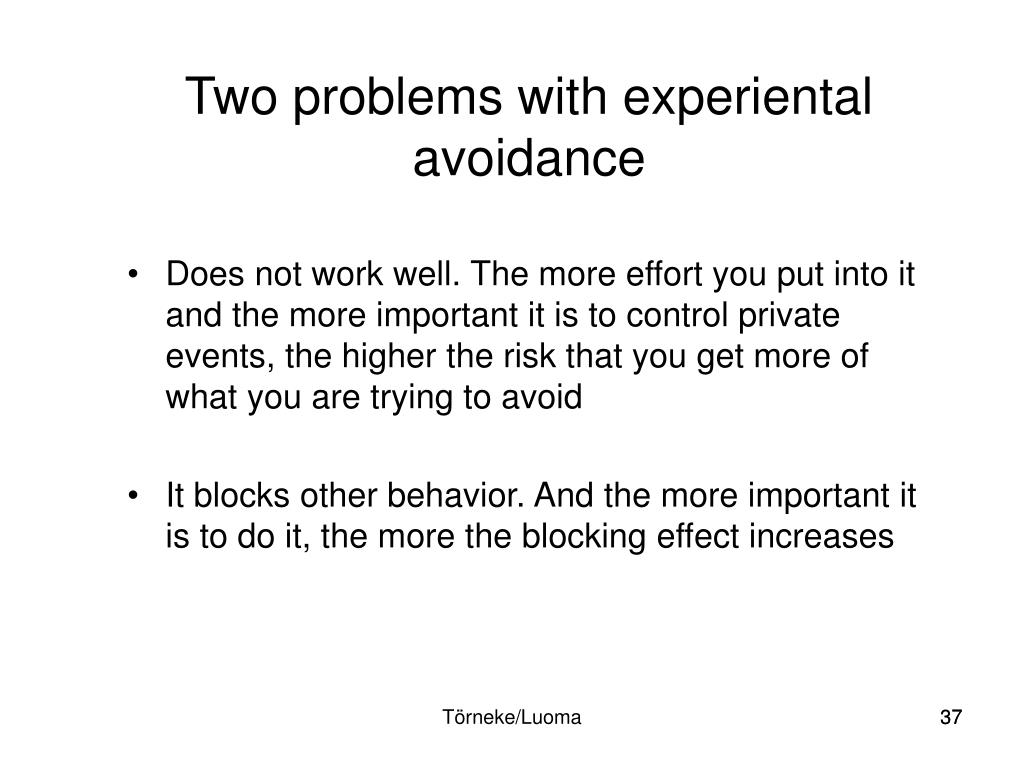 Two problems with experiental avoidance

• Does not work well. The more effort you put into it and the more important it is to control private events, the higher the risk that you get more of what you are trying to avoid

• It blocks other behavior. And the more important it is to do it, the more the blocking effect increases

Törneke/Luoma

37